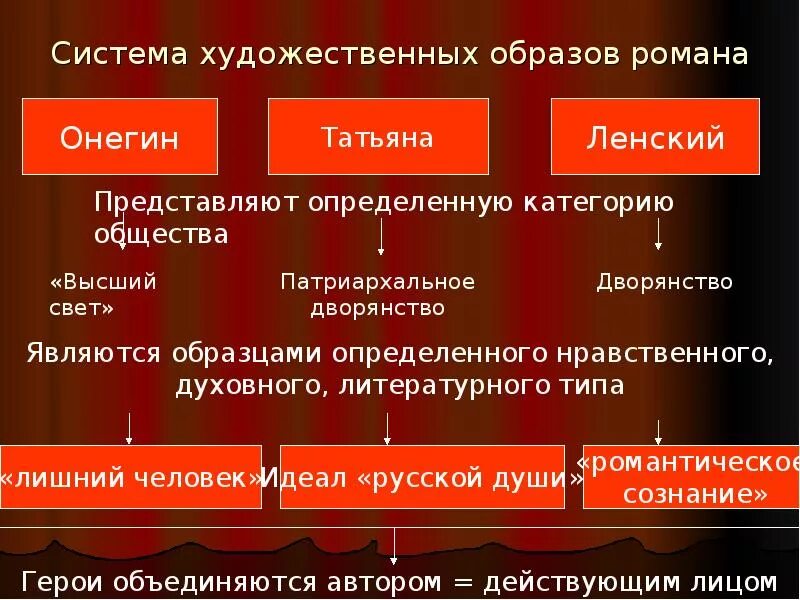 Система художественных образов романа

Онегин

Татьяна

Ленский

Представляют определенную категорию общества

«Высший свет»

Патриархальное дворянство

Дворянство

Являются образцами определенного нравственного, духовного, литературного типа

«лишний человек»

Идеал «русской души»

«романтическое сознание»

Герои объединяются автором = действующим лицом